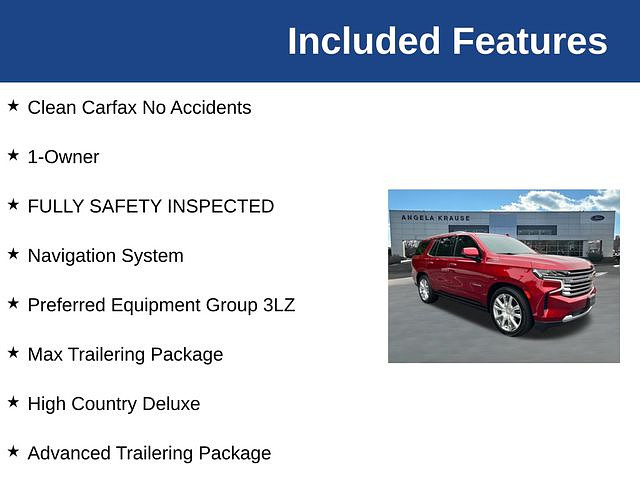 Included Features

★ Clean Carfax No Accidents

★ 1-Owner

★ FULLY SAFETY INSPECTED

★ Navigation System

★ Preferred Equipment Group 3LZ

★ Max Trailering Package

★ High Country Deluxe

★ Advanced Trailering Package

ANGELA KRAUSE

Ford